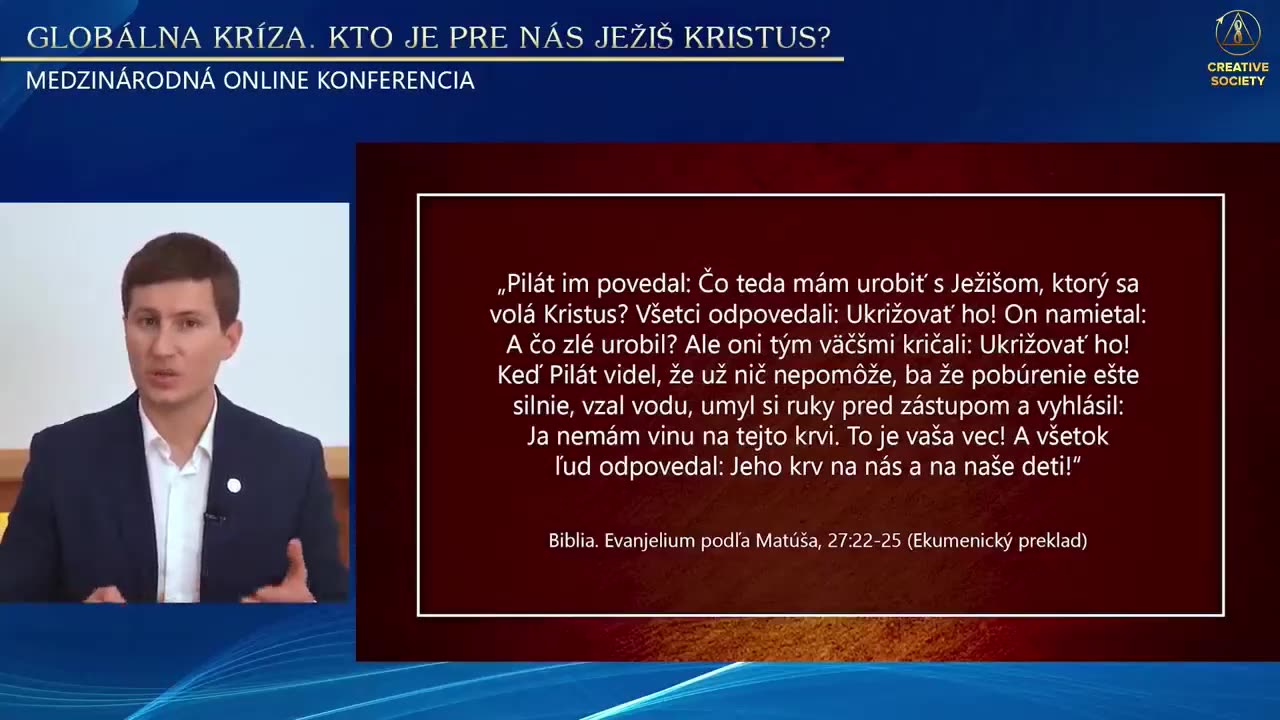 GLOBÁLNA KRÍZA. KTO JE PRE NÁS JEŽIŠ KRISTUS?
MEDZINÁRODNÁ ONLINE KONFERENCIA

CREATIVE SOCIETY

„Pilát im povedal: Čo teda mám urobiť s Ježišom, ktorý sa volá Kristus? Všetci odpovedali: Ukrižovať ho! On namietal: A čo zlé urobil? Ale oni tým väčšmi kričali: Ukrižovať ho! Keď Pilát videl, že už nič nepomôže, ba že pobúrenie ešte silnie, vzal vodu, umyl si ruky pred zástupom a vyhlásil: Ja nemám vinu na tejto krvi. To je vaša vec! A všetok ľud odpovedal: Jeho krv na nás a na naše deti!"

Biblia. Evanjelium podľa Matúša, 27:22-25 (Ekumenický preklad)